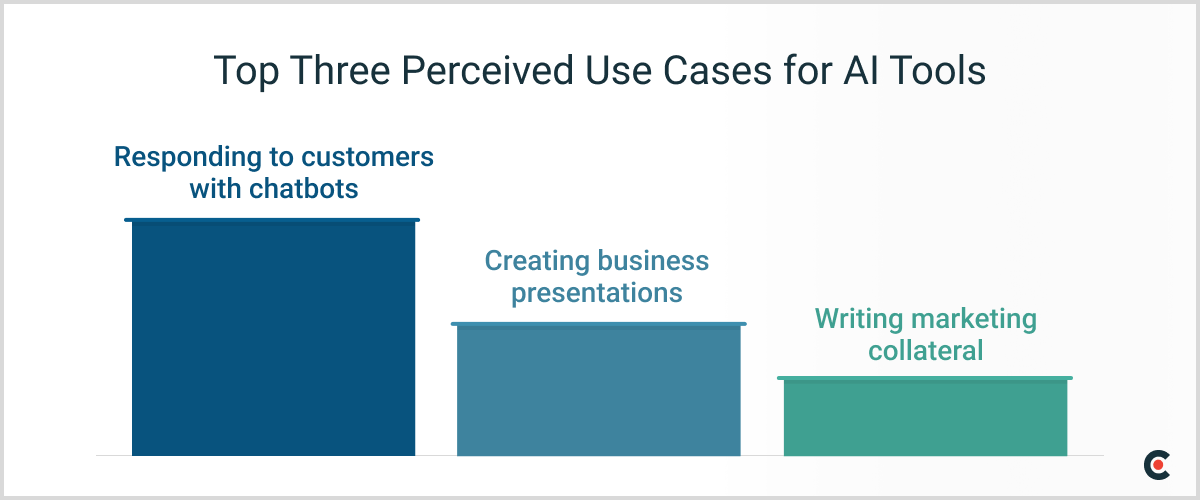 Top Three Perceived Use Cases for AI Tools

Responding to customers with chatbots

Creating business presentations

Writing marketing collateral